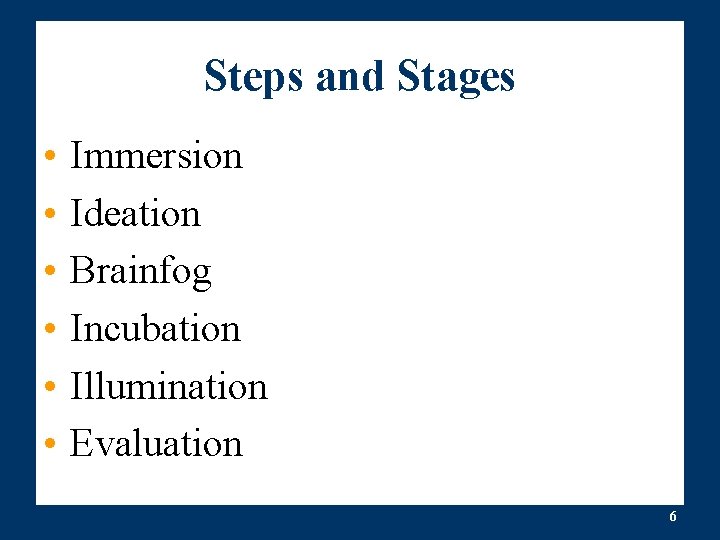 Steps and Stages

• Immersion
• Ideation
• Brainfog
• Incubation
• Illumination
• Evaluation

6